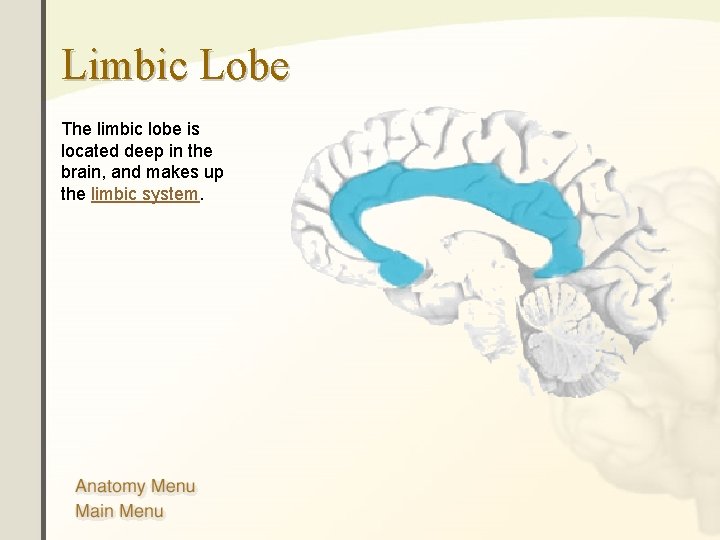 Limbic Lobe

The limbic lobe is located deep in the brain, and makes up the limbic system.

Anatomy Menu
Main Menu